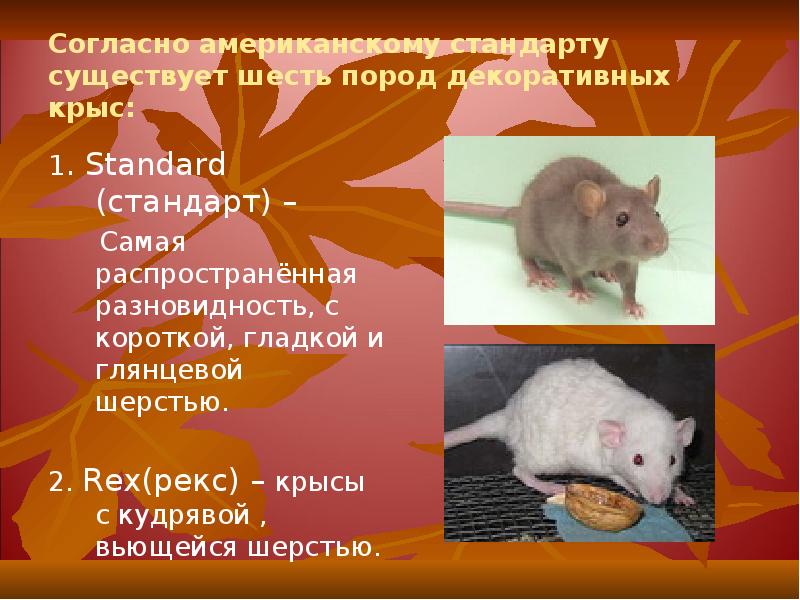 Согласно американскому стандарту существует шесть пород декоративных крыс:

1. Standard (стандарт) –

Самая распространённая разновидность, с короткой, гладкой и глянцевой шерстью.

2. Rex(рекс) – крысы с кудрявой , вьющейся шерстью.